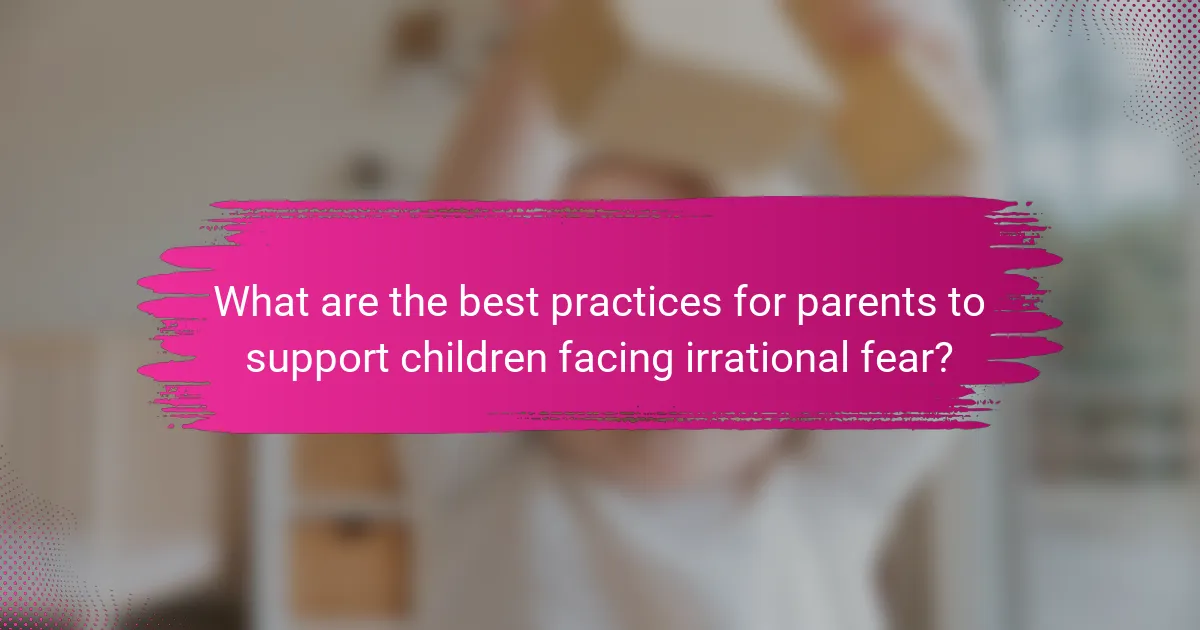 What are the best practices for parents to support children facing irrational fear?